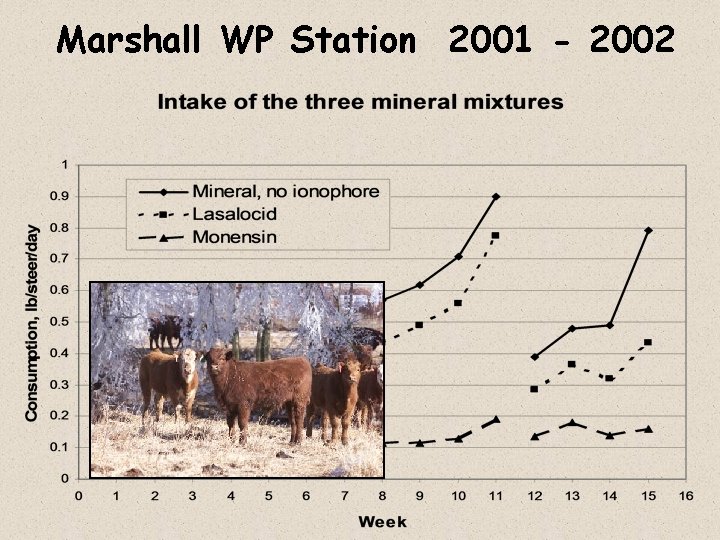 Marshall WP Station 2001 - 2002

Intake of the three mineral mixtures

Mineral, no ionophore
Lasalocid
Monensin

Consumption, lb/steer/day

1
0.9
0.8
0.7
0.6
0.5
0.4
0.3
0.2
0.1
0

0 1 2 3 4 5 6 7 8 9 10 11 12 13 14 15 16

Week